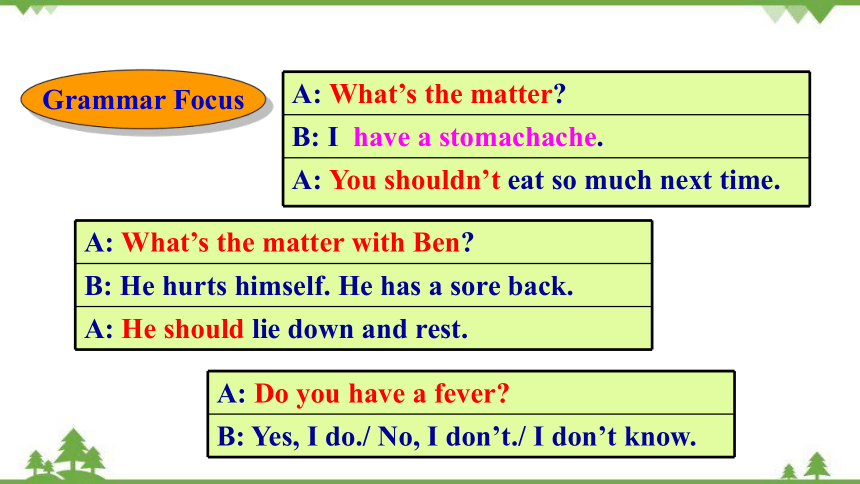 Grammar Focus

A: What’s the matter?
B: I have a stomachache.
A: You shouldn’t eat so much next time.

A: What’s the matter with Ben?
B: He hurts himself. He has a sore back.
A: He should lie down and rest.

A: Do you have a fever?
B: Yes, I do./ No, I don’t./ I don’t know.